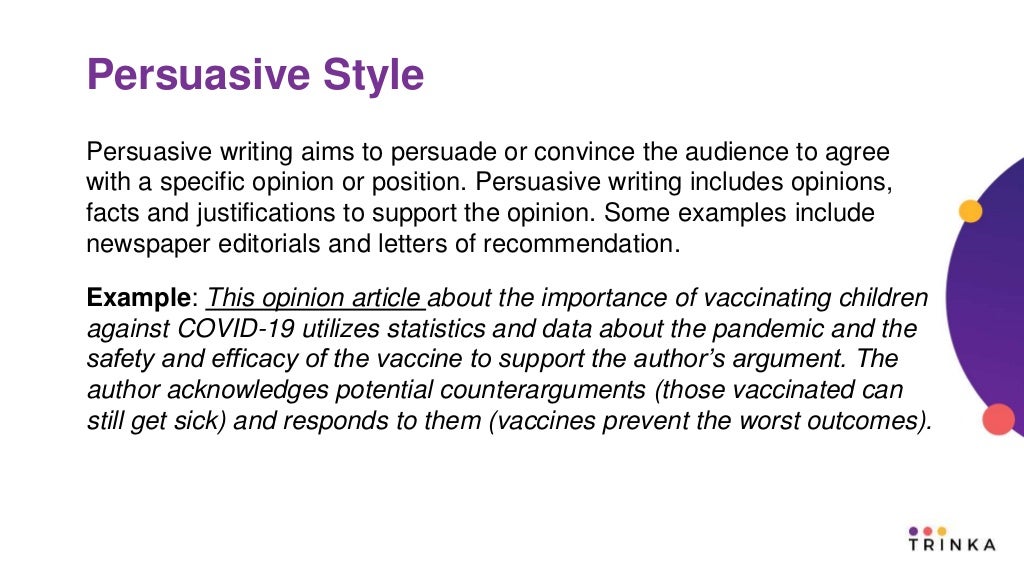 Persuasive Style

Persuasive writing aims to persuade or convince the audience to agree with a specific opinion or position. Persuasive writing includes opinions, facts and justifications to support the opinion. Some examples include newspaper editorials and letters of recommendation.

Example: This opinion article about the importance of vaccinating children against COVID-19 utilizes statistics and data about the pandemic and the safety and efficacy of the vaccine to support the author's argument. The author acknowledges potential counterarguments (those vaccinated can still get sick) and responds to them (vaccines prevent the worst outcomes).

TRINKA